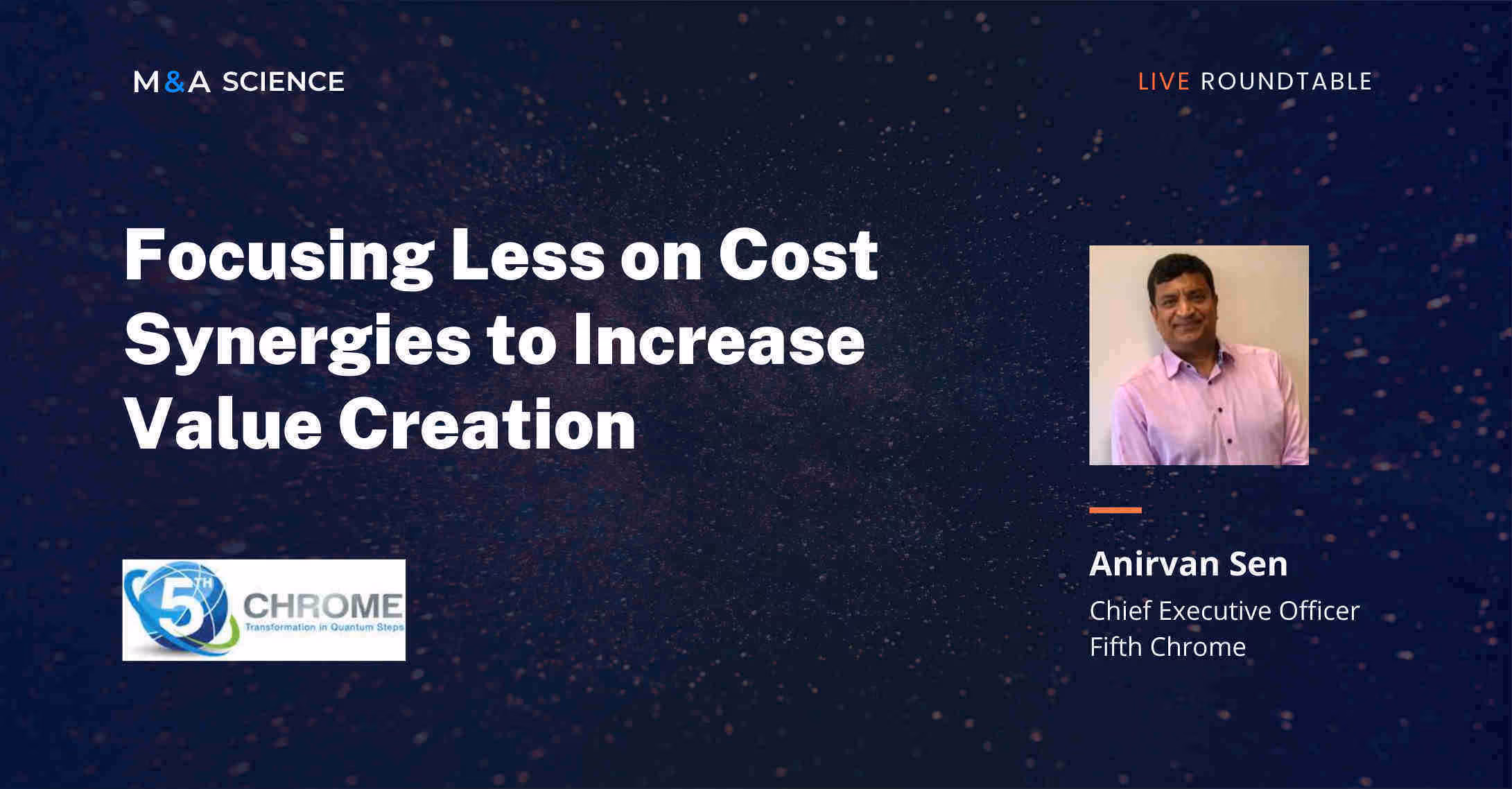 M&A SCIENCE

LIVE ROUNDTABLE

Focusing Less on Cost Synergies to Increase Value Creation

5TH CHROME
Transformation in Quantum Steps

Anirvan Sen
Chief Executive Officer
Fifth Chrome